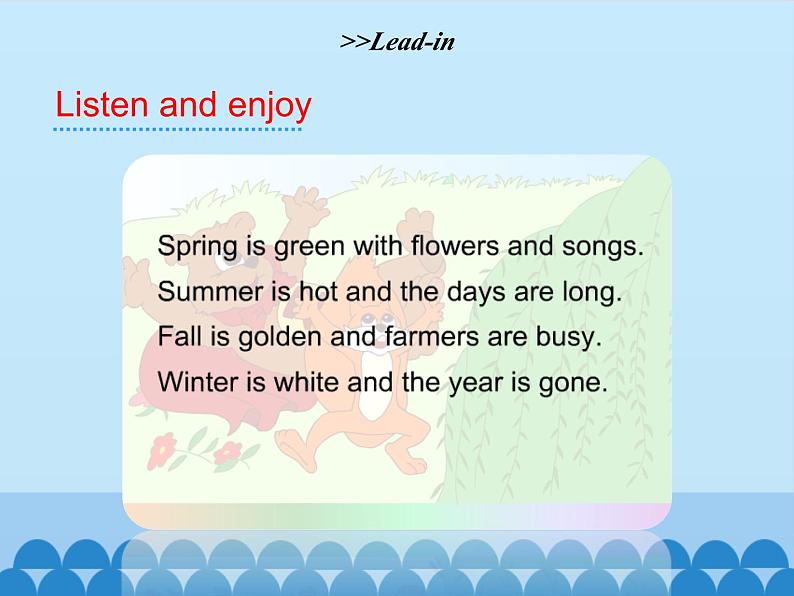 >>Lead-in

Listen and enjoy

Spring is green with flowers and songs.
Summer is hot and the days are long.
Fall is golden and farmers are busy.
Winter is white and the year is gone.